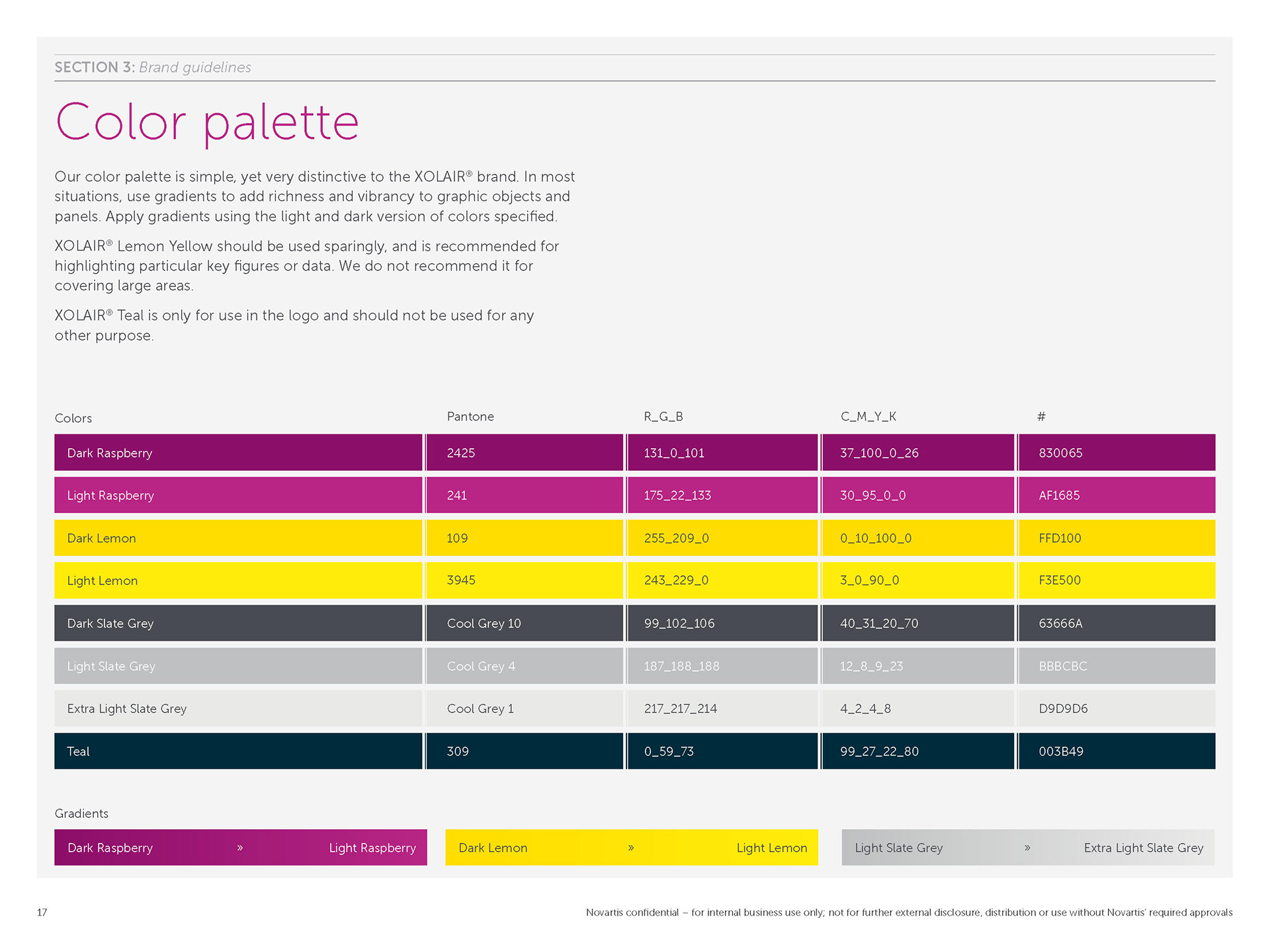 SECTION 3: Brand guidelines

Color palette

Our color palette is simple, yet very distinctive to the XOLAIR® brand. In most situations, use gradients to add richness and vibrancy to graphic objects and panels. Apply gradients using the light and dark version of colors specified.

XOLAIR® Lemon Yellow should be used sparingly, and is recommended for highlighting particular key figures or data. We do not recommend it for covering large areas.

XOLAIR® Teal is only for use in the logo and should not be used for any other purpose.

| Colors | Pantone | R_G_B | C_M_Y_K | # |
|---|---|---|---|---|
| Dark Raspberry | 2425 | 131_0_101 | 37_100_0_26 | 830065 |
| Light Raspberry | 241 | 175_22_133 | 30_95_0_0 | AF1685 |
| Dark Lemon | 109 | 255_209_0 | 0_10_100_0 | FFD100 |
| Light Lemon | 3945 | 243_229_0 | 3_0_90_0 | F3E500 |
| Dark Slate Grey | Cool Grey 10 | 99_102_106 | 40_31_20_70 | 63666A |
| Light Slate Grey | Cool Grey 4 | 187_188_188 | 12_8_9_23 | BBBCBC |
| Extra Light Slate Grey | Cool Grey 1 | 217_217_214 | 4_2_4_8 | D9D9D6 |
| Teal | 309 | 0_59_73 | 99_27_22_80 | 003B49 |

Gradients

Dark Raspberry » Light Raspberry

Dark Lemon » Light Lemon

Light Slate Grey » Extra Light Slate Grey

17

Novartis confidential – for internal business use only; not for further external disclosure, distribution or use without Novartis' required approvals